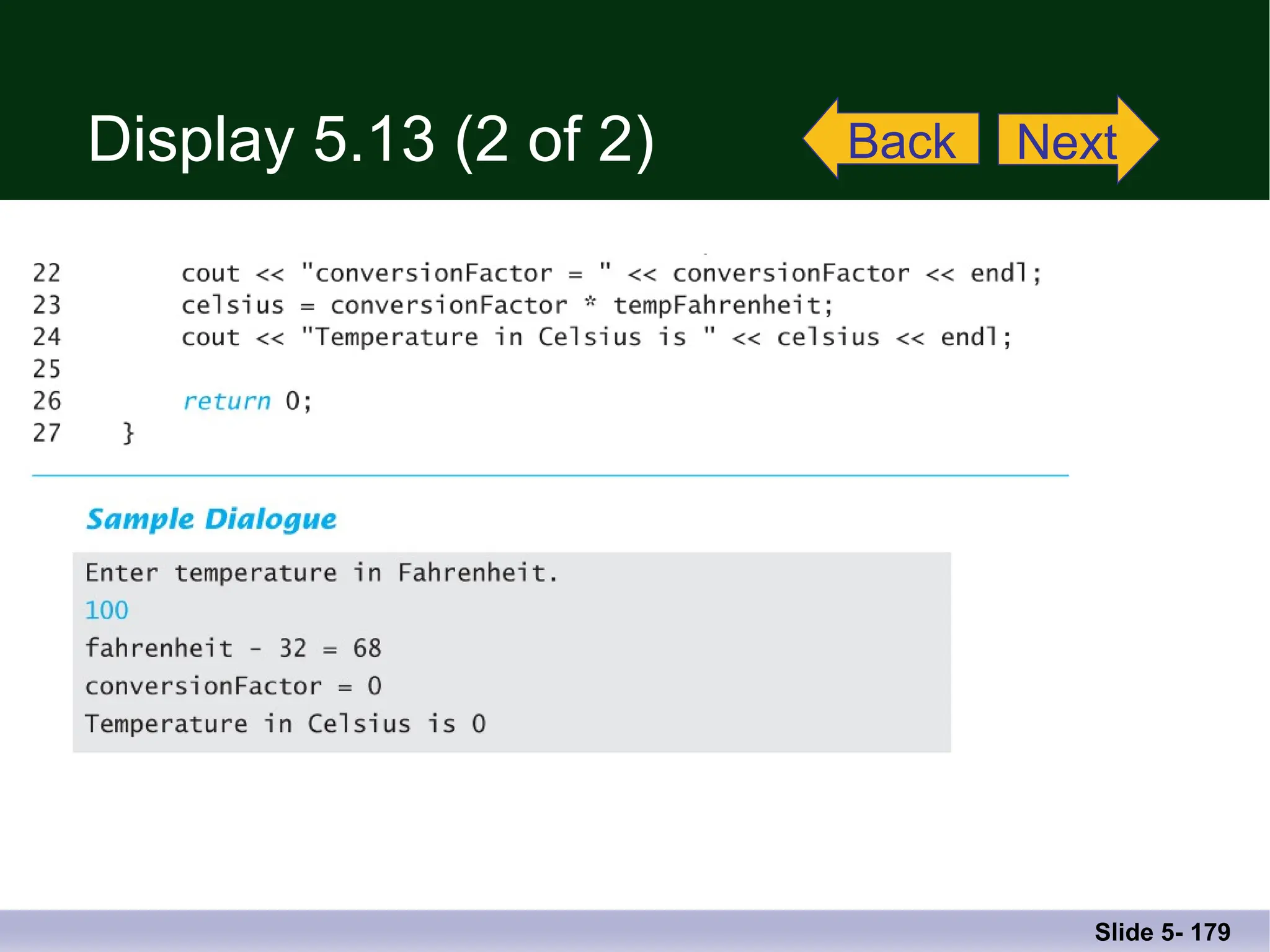 Display 5.13 (2 of 2)

Back

Next

22        cout << "conversionFactor = " << conversionFactor << endl;
23        celsius = conversionFactor * tempFahrenheit;
24        cout << "Temperature in Celsius is " << celsius << endl;
25
26        return 0;
27    }

Sample Dialogue

Enter temperature in Fahrenheit.
100
fahrenheit - 32 = 68
conversionFactor = 0
Temperature in Celsius is 0

Slide 5- 179